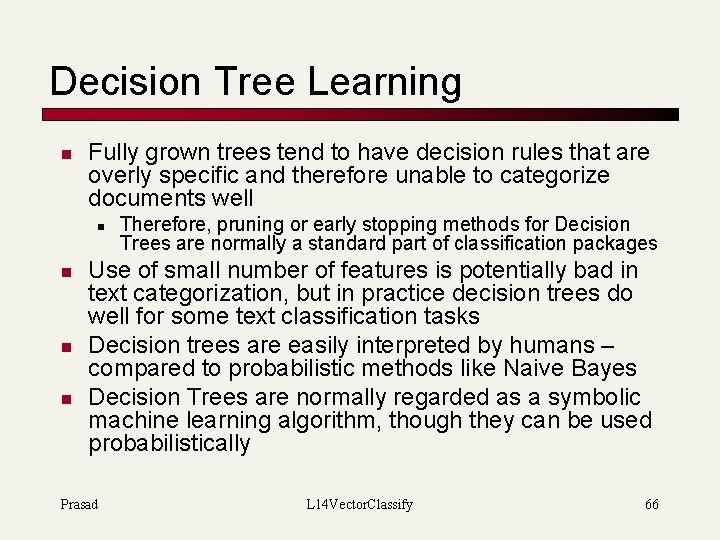 Decision Tree Learning

- Fully grown trees tend to have decision rules that are overly specific and therefore unable to categorize documents well
  - Therefore, pruning or early stopping methods for Decision Trees are normally a standard part of classification packages
- Use of small number of features is potentially bad in text categorization, but in practice decision trees do well for some text classification tasks
- Decision trees are easily interpreted by humans – compared to probabilistic methods like Naive Bayes
- Decision Trees are normally regarded as a symbolic machine learning algorithm, though they can be used probabilistically

Prasad

L14VectorClassify

66